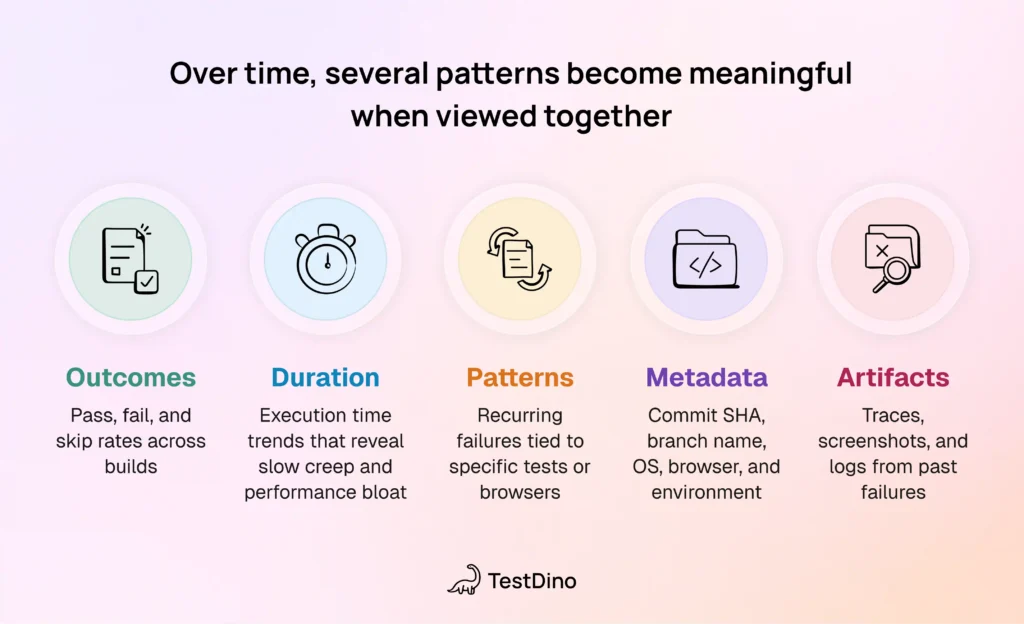 Over time, several patterns become meaningful when viewed together

Outcomes
Pass, fail, and skip rates across builds

Duration
Execution time trends that reveal slow creep and performance bloat

Patterns
Recurring failures tied to specific tests or browsers

Metadata
Commit SHA, branch name, OS, browser, and environment

Artifacts
Traces, screenshots, and logs from past failures

TestDino